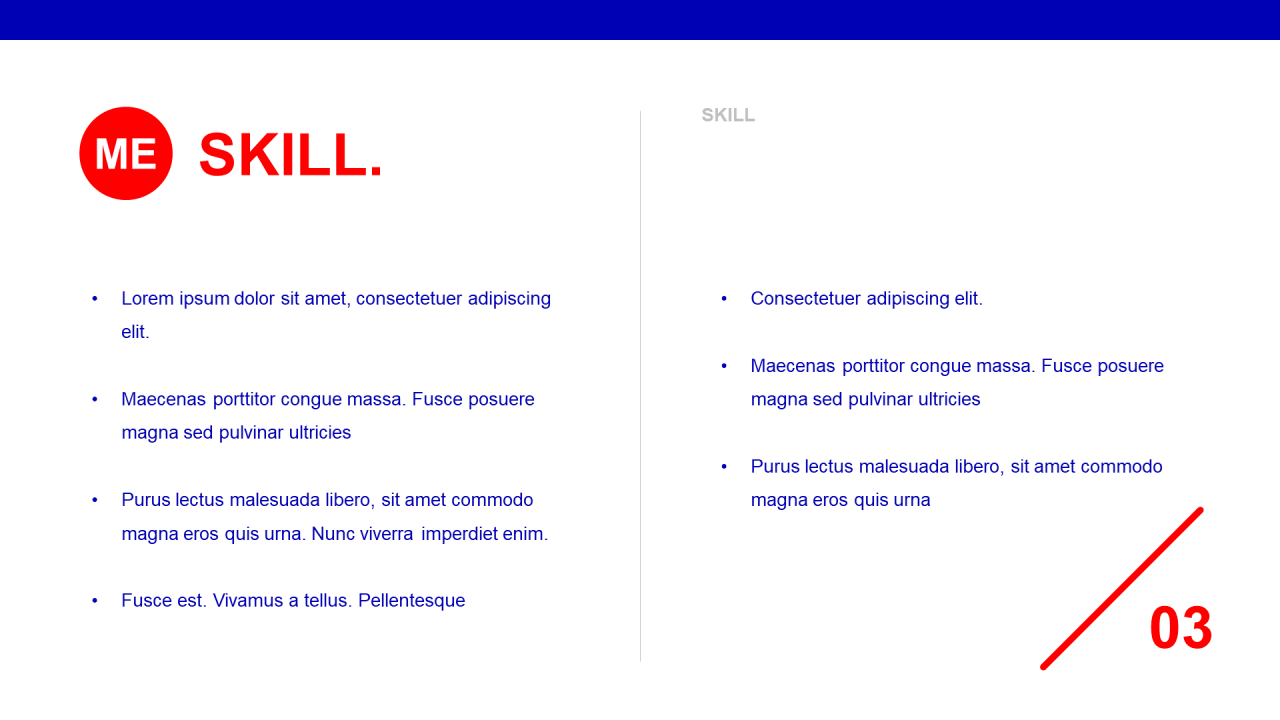 ME SKILL.

• Lorem ipsum dolor sit amet, consectetuer adipiscing elit.

• Maecenas porttitor congue massa. Fusce posuere magna sed pulvinar ultricies

• Purus lectus malesuada libero, sit amet commodo magna eros quis urna. Nunc viverra imperdiet enim.

• Fusce est. Vivamus a tellus. Pellentesque

SKILL

• Consectetuer adipiscing elit.

• Maecenas porttitor congue massa. Fusce posuere magna sed pulvinar ultricies

• Purus lectus malesuada libero, sit amet commodo magna eros quis urna

03